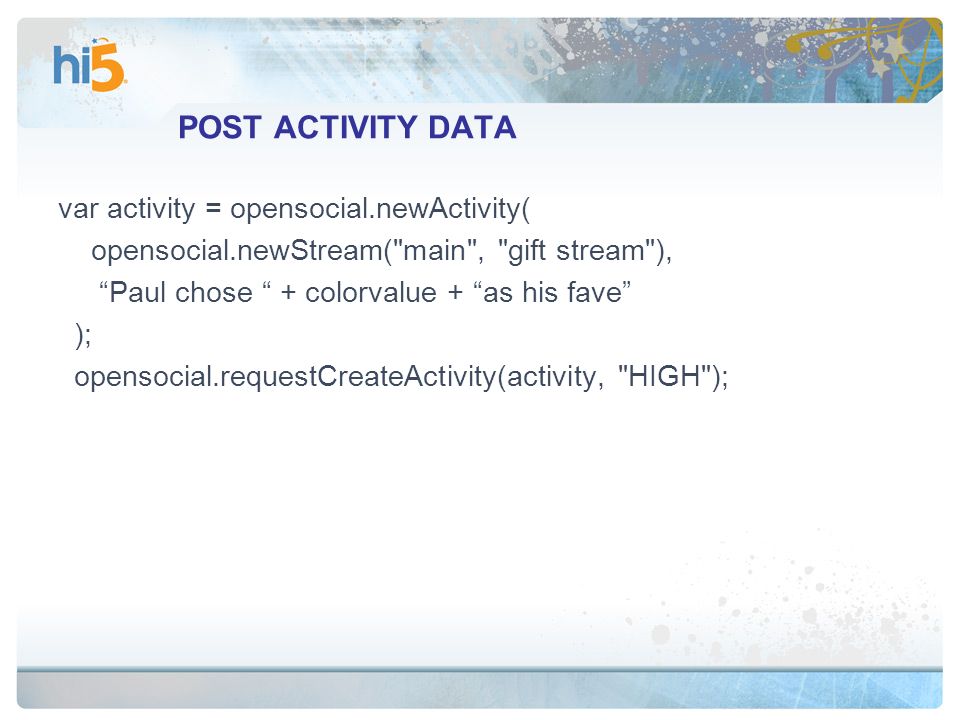 hi5

POST ACTIVITY DATA

var activity = opensocial.newActivity(
opensocial.newStream("main", "gift stream"),
“Paul chose “ + colorvalue + “as his fave”
);
opensocial.requestCreateActivity(activity, "HIGH");